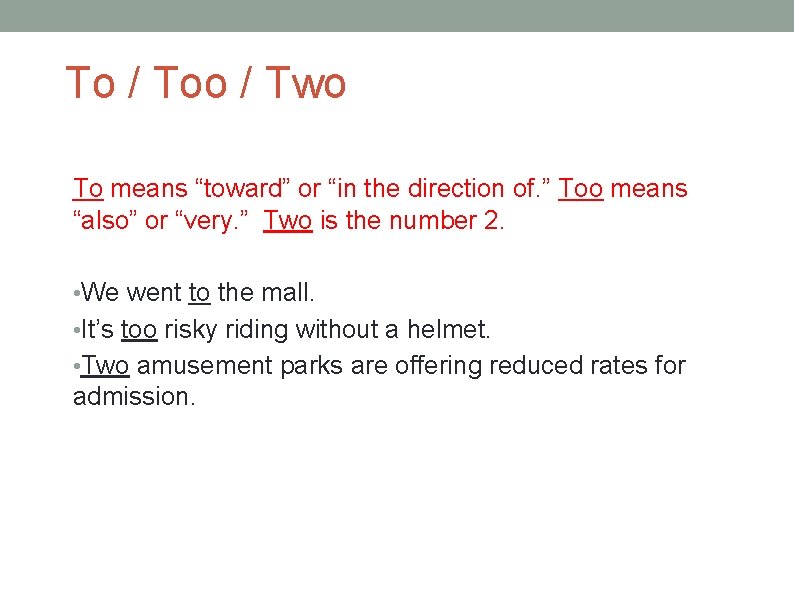 To / Too / Two

To means “toward” or “in the direction of.” Too means “also” or “very.” Two is the number 2.

•We went to the mall.
•It’s too risky riding without a helmet.
•Two amusement parks are offering reduced rates for admission.